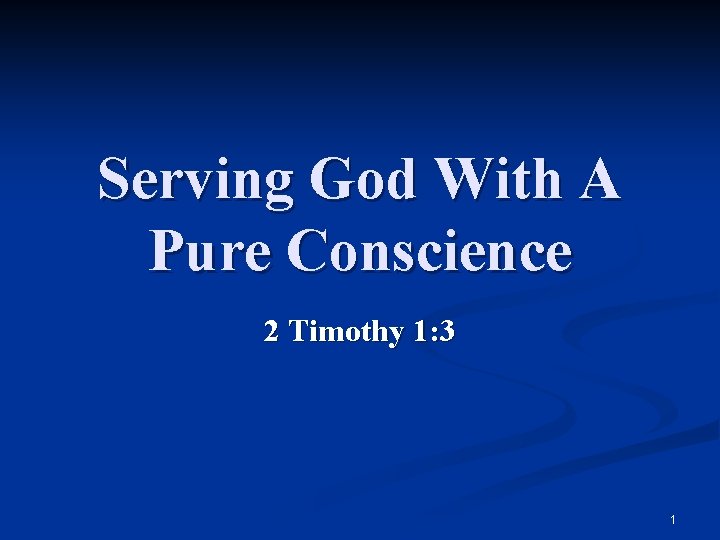 Serving God With A Pure Conscience

2 Timothy 1:3

1